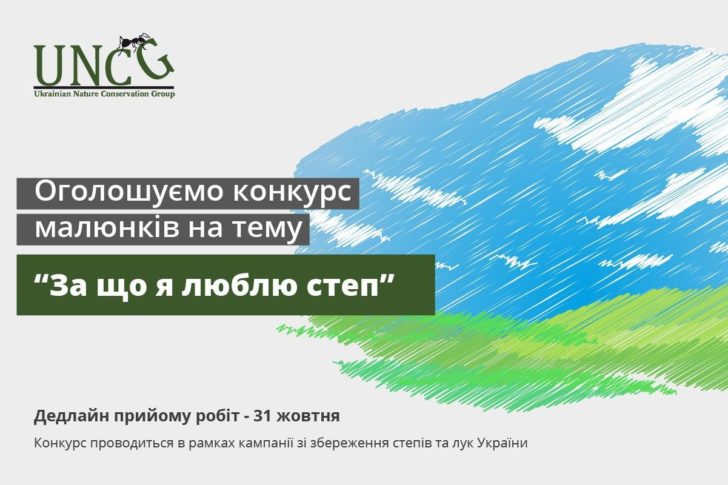 UNCG
Ukrainian Nature Conservation Group

Оголошуємо конкурс малюнків на тему

"За що я люблю степ"

Дедлайн прийому робіт - 31 жовтня

Конкурс проводиться в рамках кампанії зі збереження степів та лук України